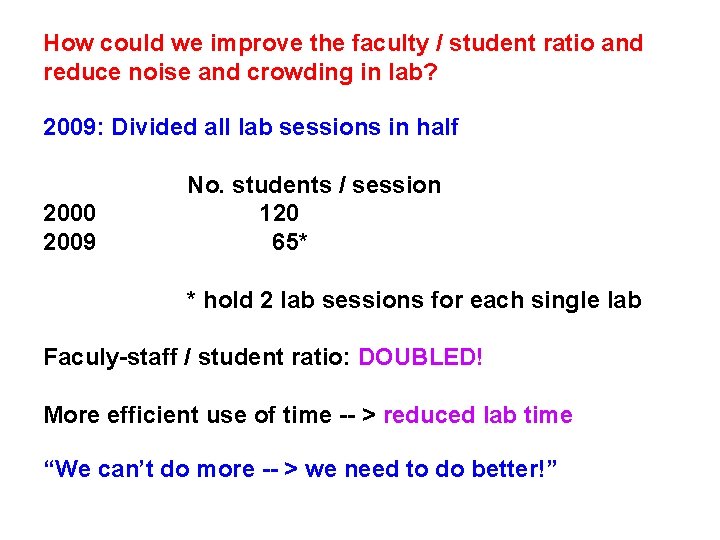 How could we improve the faculty / student ratio and reduce noise and crowding in lab?

2009: Divided all lab sessions in half

| | No. students / session |
|---|---|
| 2000 | 120 |
| 2009 | 65* |

* hold 2 lab sessions for each single lab

Faculy-staff / student ratio: DOUBLED!

More efficient use of time -- > reduced lab time

“We can’t do more -- > we need to do better!”